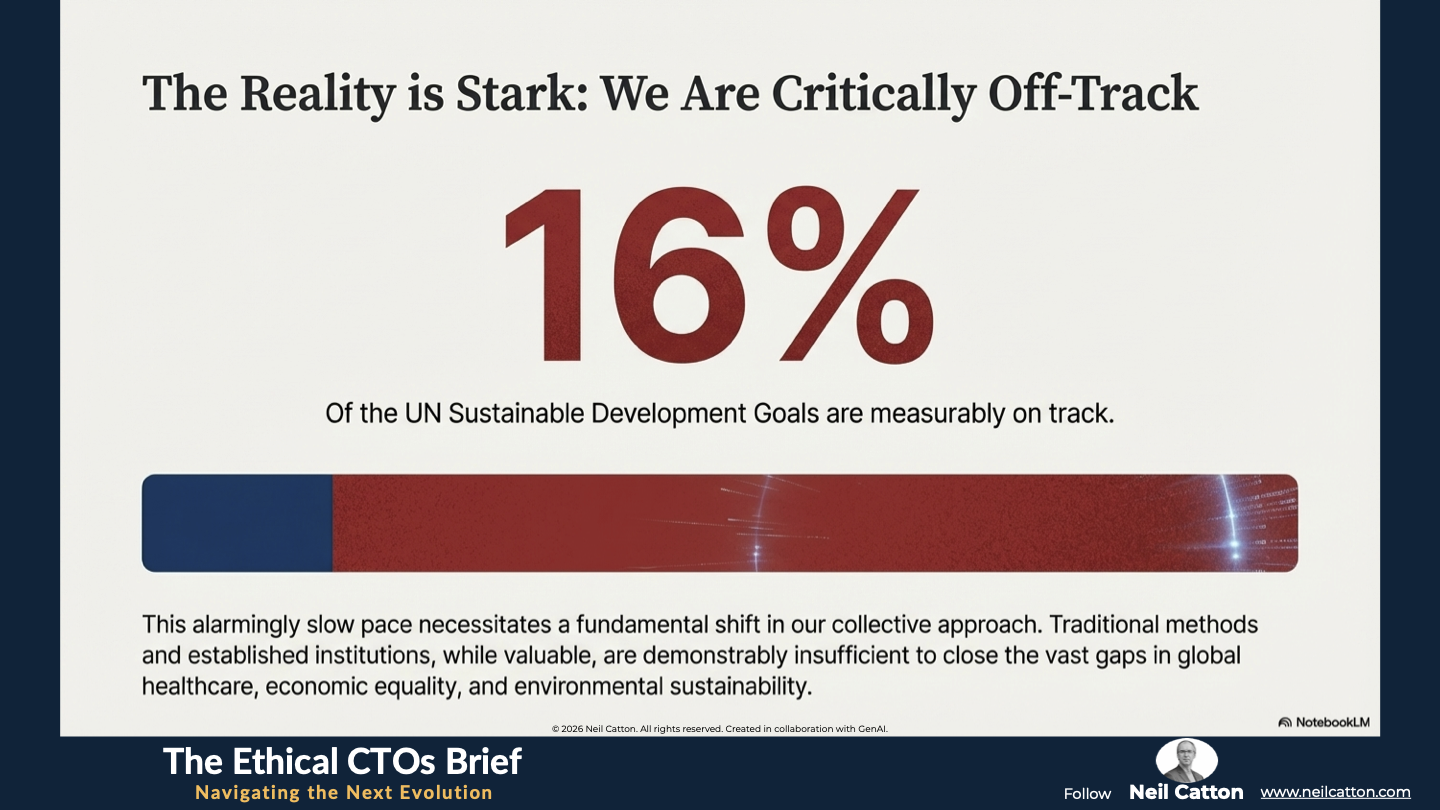 The Reality is Stark: We Are Critically Off-Track

16%

Of the UN Sustainable Development Goals are measurably on track.

This alarmingly slow pace necessitates a fundamental shift in our collective approach. Traditional methods and established institutions, while valuable, are demonstrably insufficient to close the vast gaps in global healthcare, economic equality, and environmental sustainability.

© 2026 Neil Catton. All rights reserved. Created in collaboration with GenAI.

NotebookLM

The Ethical CTOs Brief
Navigating the Next Evolution

Follow Neil Catton www.neilcatton.com